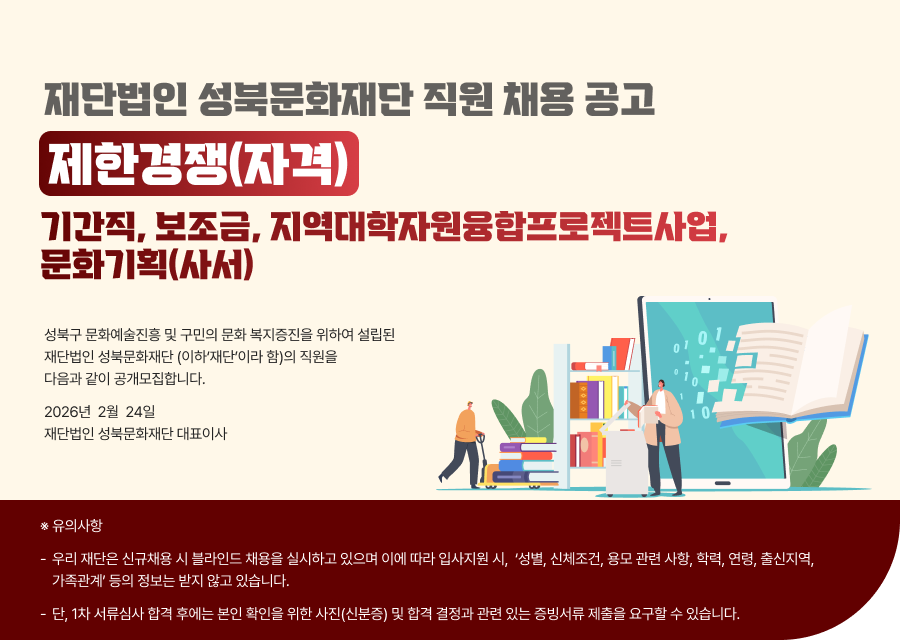 재단법인 성북문화재단 직원 채용 공고

제한경쟁(자격)

기간직, 보조금, 지역대학자원융합프로젝트사업, 문화기획(사서)

성북구 문화예술진흥 및 구민의 문화 복지증진을 위하여 설립된 재단법인 성북문화재단 (이하'재단'이라 함)의 직원을 다음과 같이 공개모집합니다.

2026년 2월 24일
재단법인 성북문화재단 대표이사

※ 유의사항

- 우리 재단은 신규채용 시 블라인드 채용을 실시하고 있으며 이에 따라 입사지원 시, '성별, 신체조건, 용모 관련 사항, 학력, 연령, 출신지역, 가족관계' 등의 정보는 받지 않고 있습니다.

- 단, 1차 서류심사 합격 후에는 본인 확인을 위한 사진(신분증) 및 합격 결정과 관련 있는 증빙서류 제출을 요구할 수 있습니다.